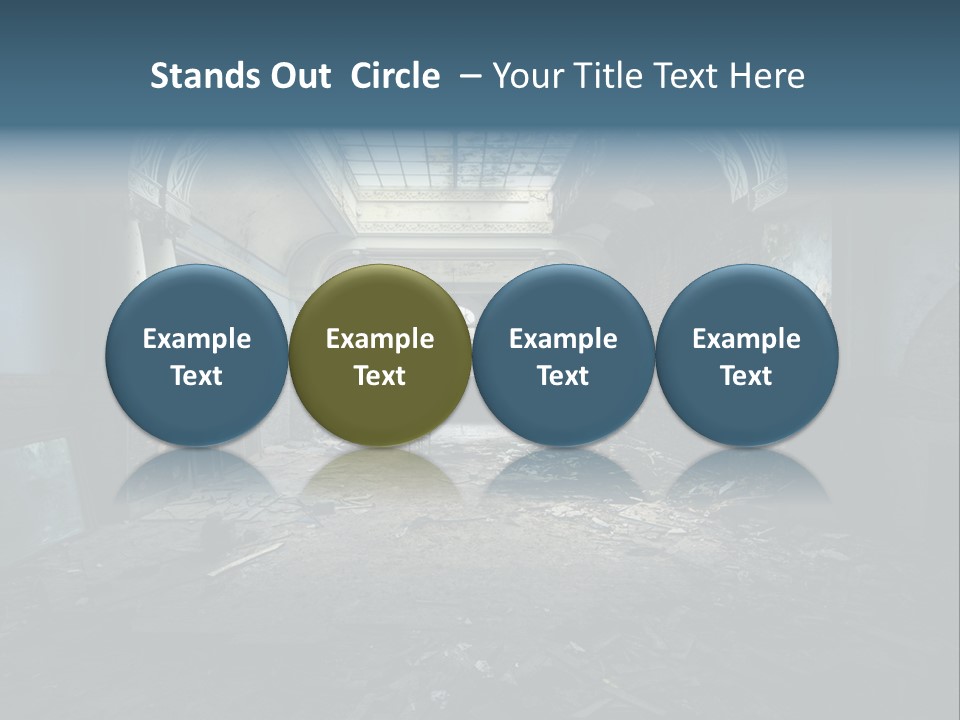 Stands Out Circle – Your Title Text Here

Example Text

Example Text

Example Text

Example Text